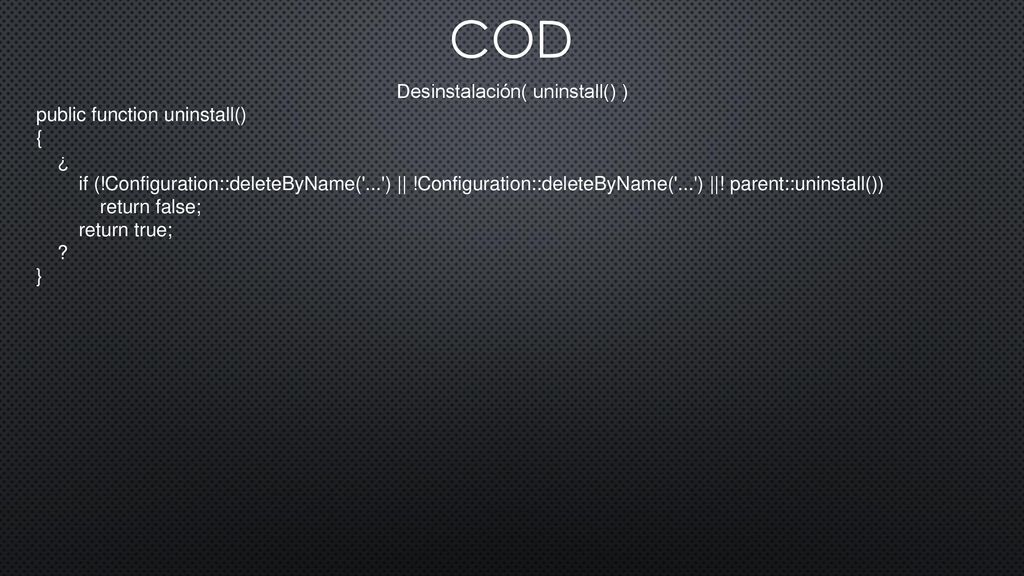 COD

Desinstalación( uninstall() )

public function uninstall()
{
¿
if (!Configuration::deleteByName('...') || !Configuration::deleteByName('...') ||! parent::uninstall())
return false;
return true;
?
}